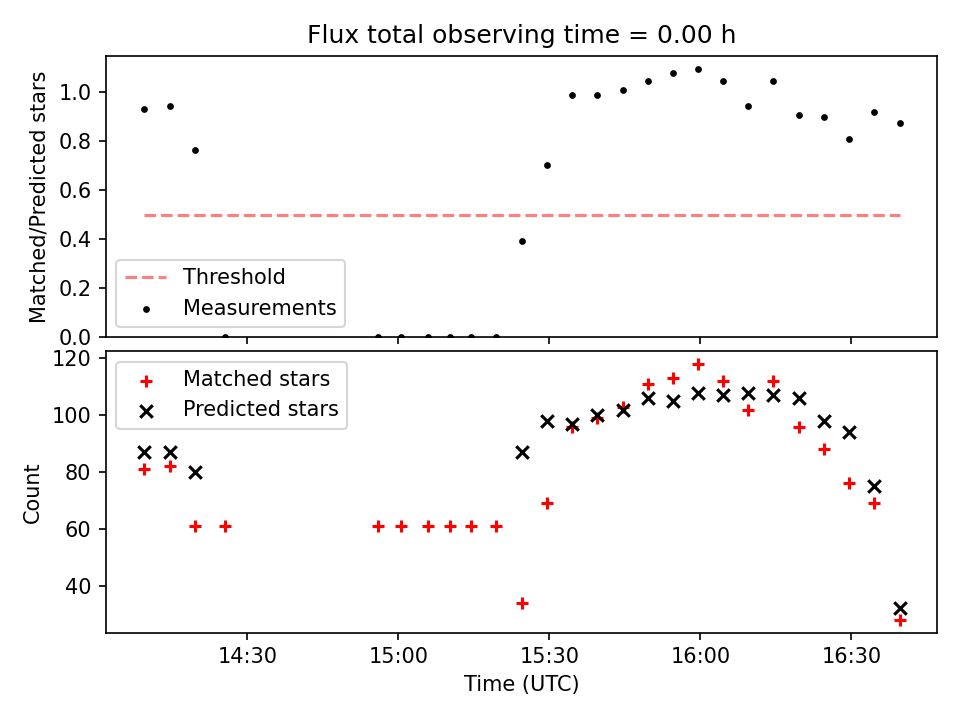 Flux total observing time = 0.00 h

Matched/Predicted stars

1.0
0.8
0.6
0.4
0.2
0.0

Threshold
Measurements

Count

120
100
80
60
40

Matched stars
Predicted stars

14:30
15:00
15:30
16:00
16:30

Time (UTC)